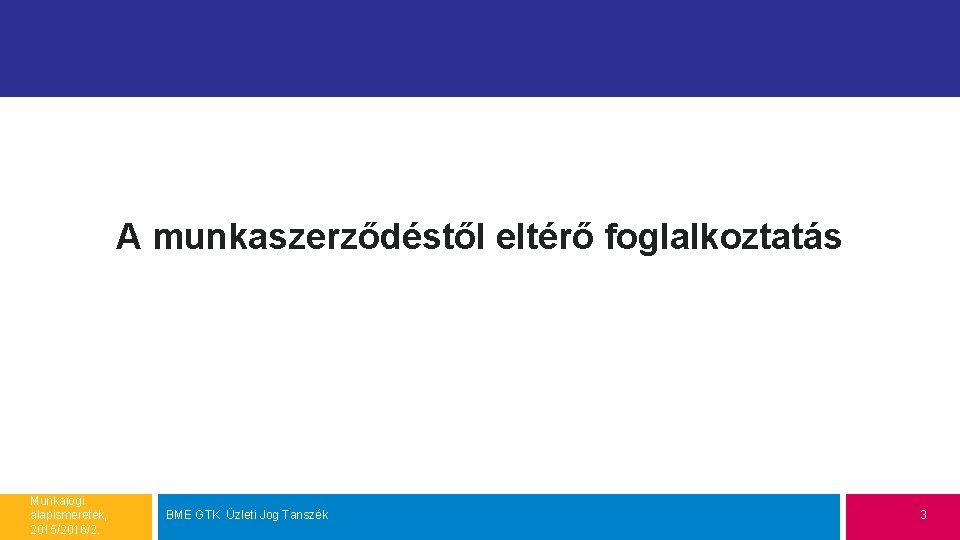 A munkaszerződéstől eltérő foglalkoztatás

Munkajogi alapismeretek, 2015/2016/2

BME GTK Üzleti Jog Tanszék

3